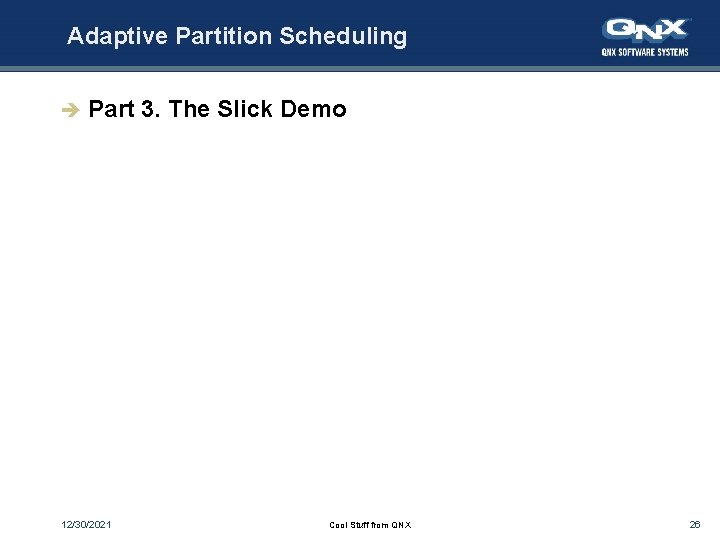 Adaptive Partition Scheduling

QNX
QNX SOFTWARE SYSTEMS

Part 3. The Slick Demo

12/30/2021

Cool Stuff from QNX

26